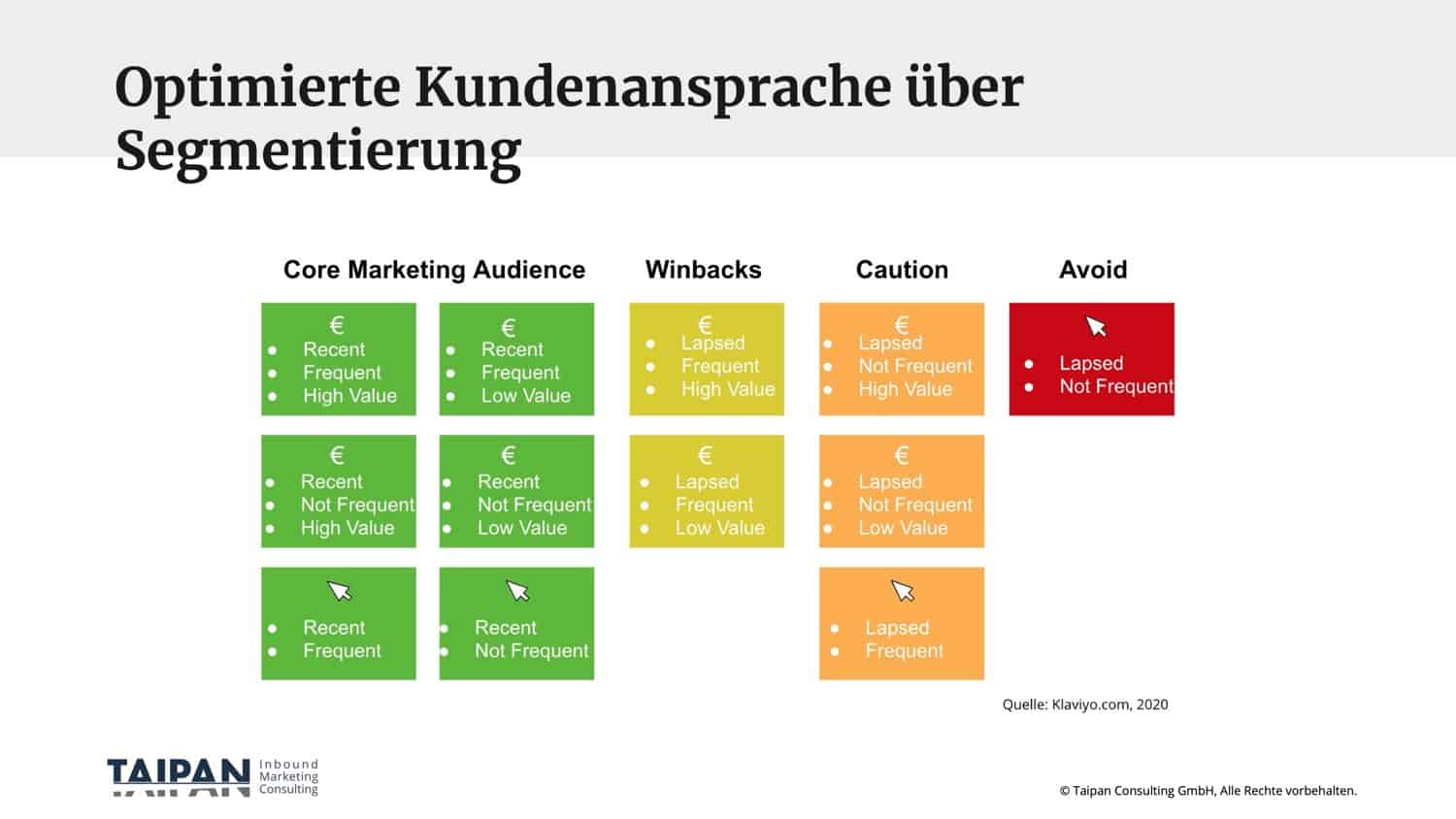 Optimierte Kundenansprache über Segmentierung

Core Marketing Audience

€
- Recent
- Frequent
- High Value

€
- Recent
- Frequent
- Low Value

€
- Recent
- Not Frequent
- High Value

€
- Recent
- Not Frequent
- Low Value

- Recent
- Frequent

- Recent
- Not Frequent

Winbacks

€
- Lapsed
- Frequent
- High Value

€
- Lapsed
- Frequent
- Low Value

Caution

€
- Lapsed
- Not Frequent
- High Value

€
- Lapsed
- Not Frequent
- Low Value

- Lapsed
- Frequent

Avoid

- Lapsed
- Not Frequent

Quelle: Klaviyo.com, 2020

TAIPAN Inbound Marketing Consulting

© Taipan Consulting GmbH, Alle Rechte vorbehalten.